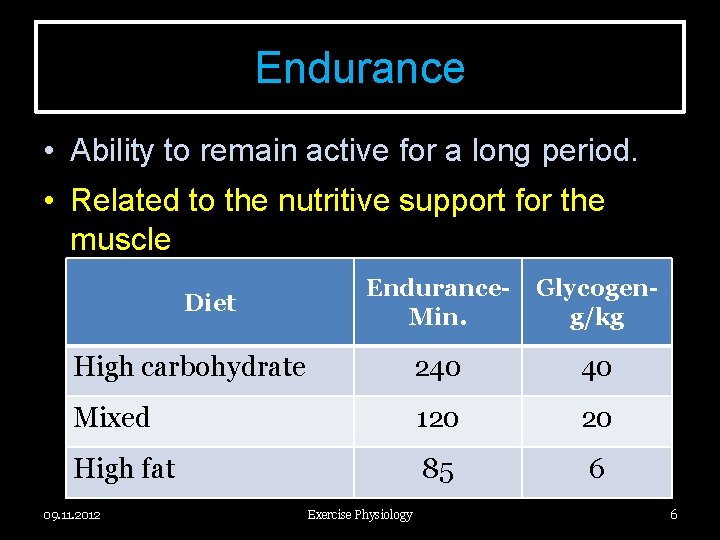 Endurance

• Ability to remain active for a long period.

• Related to the nutritive support for the muscle

| Diet | Endurance-Min. | Glycogen-g/kg |
|---|---|---|
| High carbohydrate | 240 | 40 |
| Mixed | 120 | 20 |
| High fat | 85 | 6 |

09.11.2012

Exercise Physiology

6